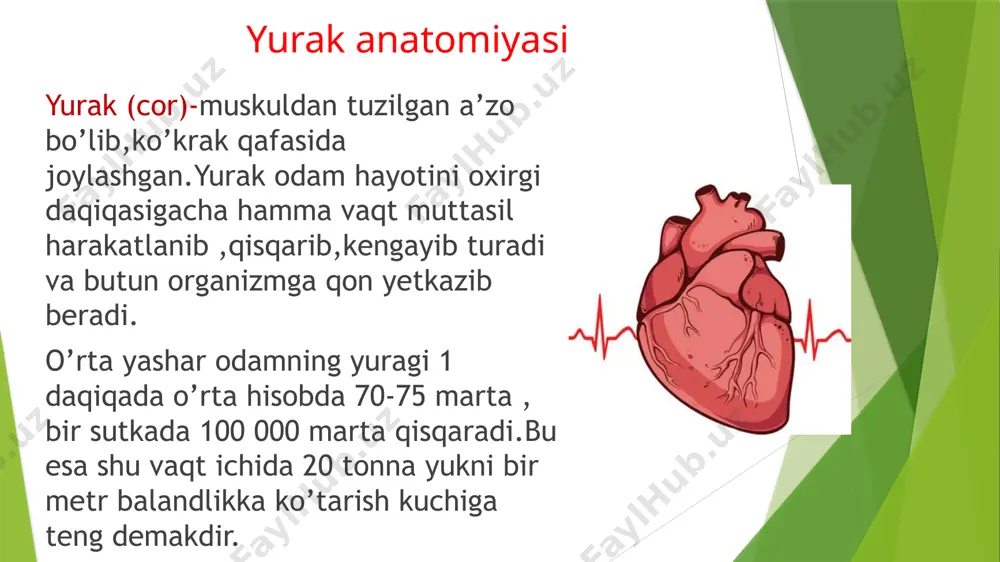 Yurak anatomiyasi

Yurak (cor)-muskuldan tuzilgan a’zo bo’lib,ko’krak qafasida joylashgan.Yurak odam hayotini oxirgi daqiqasigacha hamma vaqt muttasil harakatlanib ,qisqarib,kengayib turadi va butun organizmga qon yetkazib beradi.

O’rta yashar odamning yuragi 1 daqiqada o’rta hisobda 70-75 marta , bir sutkada 100 000 marta qisqaradi.Bu esa shu vaqt ichida 20 tonna yukni bir metr balandlikka ko’tarish kuchiga teng demakdir.

FaylHub.uz